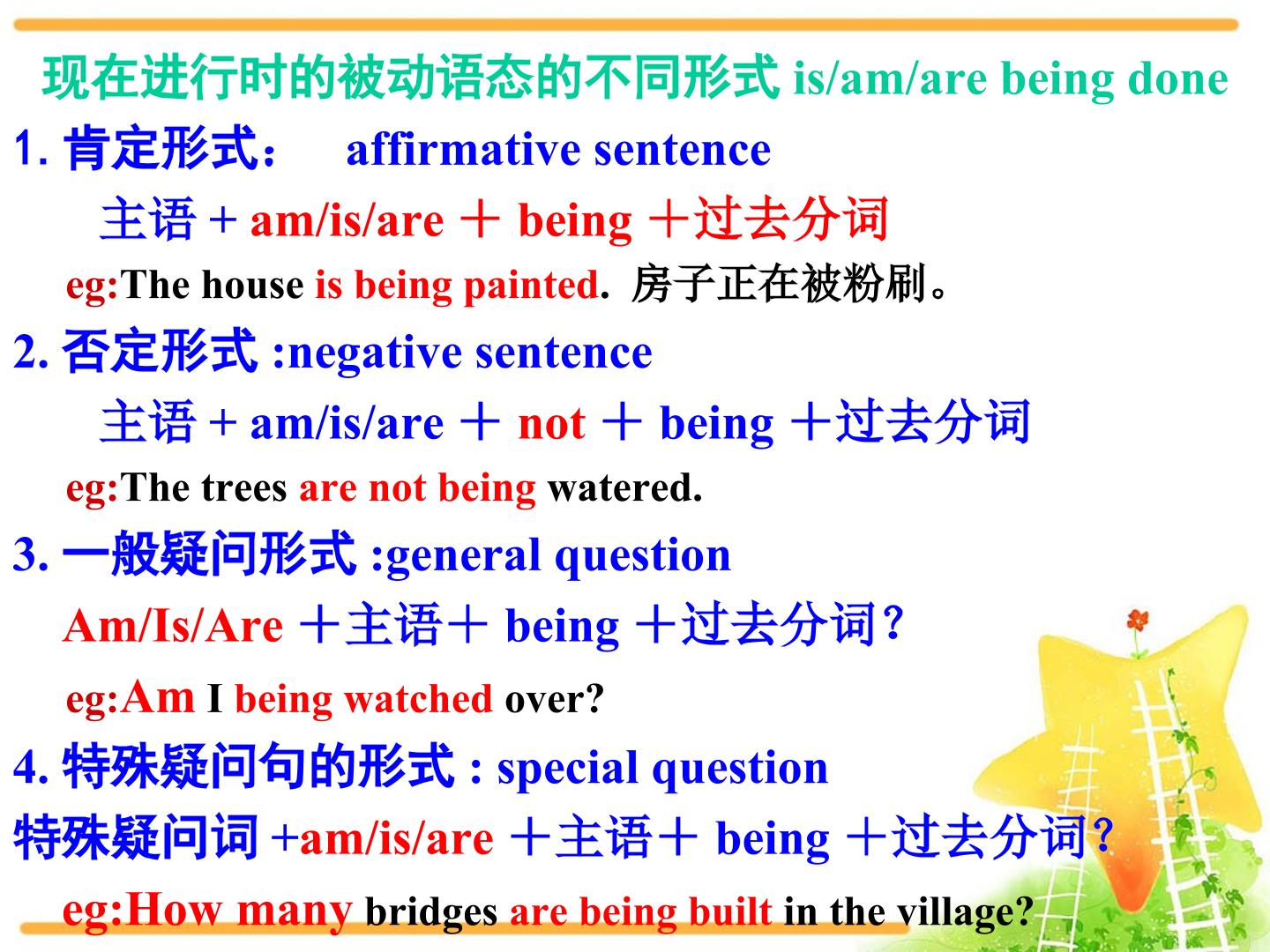 现在进行时的被动语态的不同形式 is/am/are being done

1. 肯定形式： affirmative sentence

主语 + am/is/are ＋ being ＋过去分词

eg:The house is being painted. 房子正在被粉刷。

2. 否定形式 :negative sentence

主语 + am/is/are ＋ not ＋ being ＋过去分词

eg:The trees are not being watered.

3. 一般疑问形式 :general question

Am/Is/Are ＋主语＋ being ＋过去分词?

eg:Am I being watched over?

4. 特殊疑问句的形式 : special question

特殊疑问词 +am/is/are ＋主语＋ being ＋过去分词?

eg:How many bridges are being built in the village?